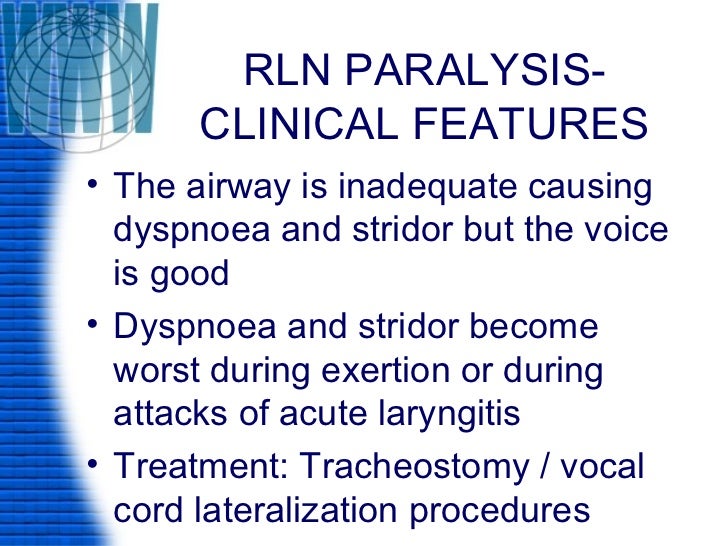 WWW

RLN PARALYSIS-
CLINICAL FEATURES

• The airway is inadequate causing dyspnoea and stridor but the voice is good

• Dyspnoea and stridor become worst during exertion or during attacks of acute laryngitis

• Treatment: Tracheostomy / vocal cord lateralization procedures